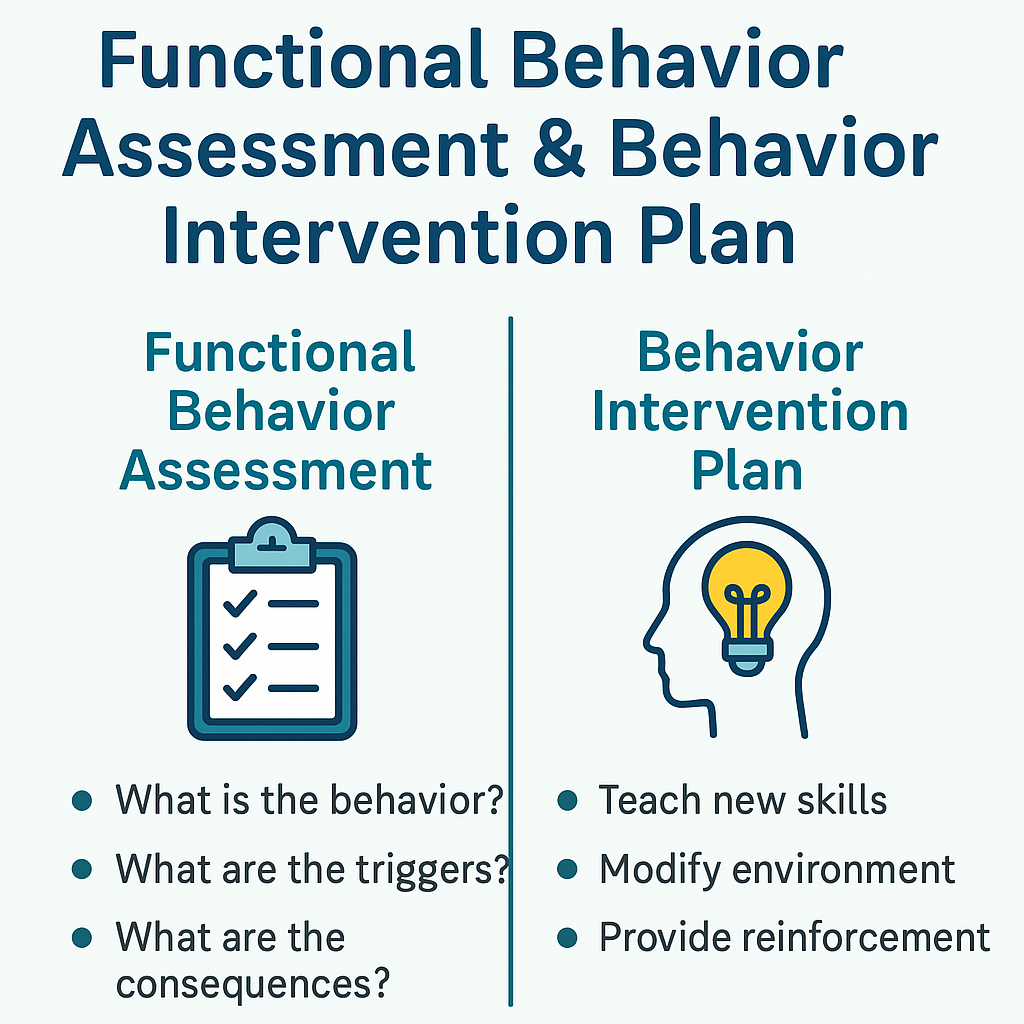 Functional Behavior Assessment & Behavior Intervention Plan

Functional Behavior Assessment

- What is the behavior?
- What are the triggers?
- What are the consequences?

Behavior Intervention Plan

- Teach new skills
- Modify environment
- Provide reinforcement